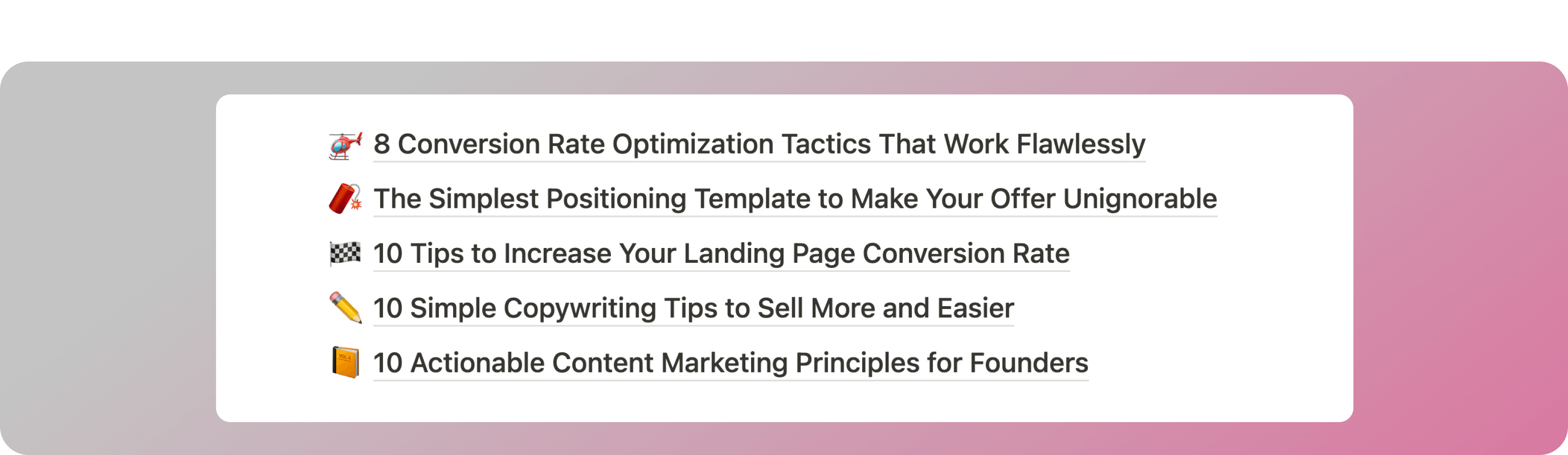 8 Conversion Rate Optimization Tactics That Work Flawlessly

The Simplest Positioning Template to Make Your Offer Unignorable

10 Tips to Increase Your Landing Page Conversion Rate

10 Simple Copywriting Tips to Sell More and Easier

10 Actionable Content Marketing Principles for Founders